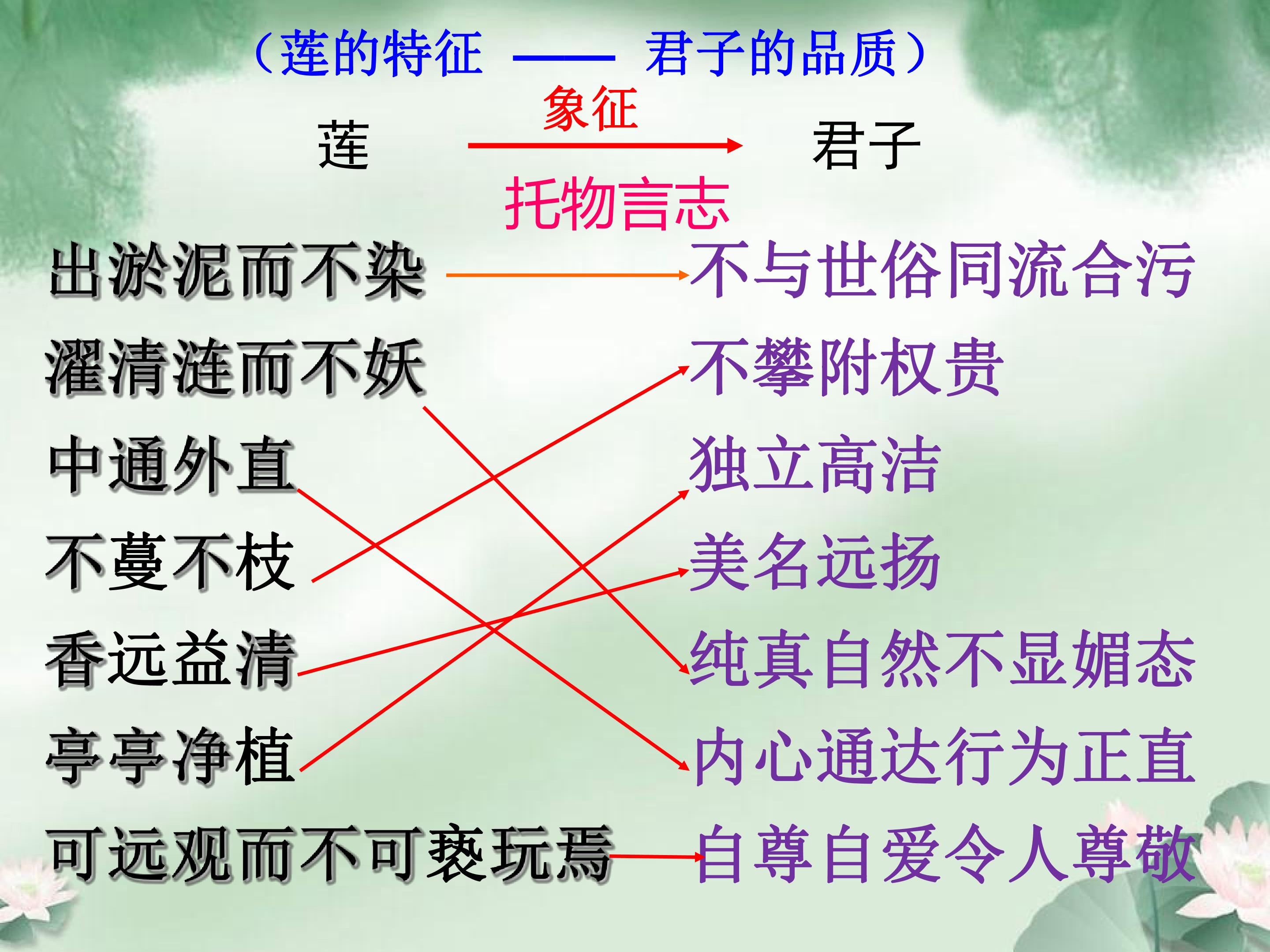 （莲的特征 —— 君子的品质）

象征

莲 君子

托物言志

出淤泥而不染
濯清涟而不妖
中通外直
不蔓不枝
香远益清
亭亭净植
可远观而不可亵玩焉

不与世俗同流合污
不攀附权贵
独立高洁
美名远扬
纯真自然不显媚态
内心通达行为正直
自尊自爱令人尊敬